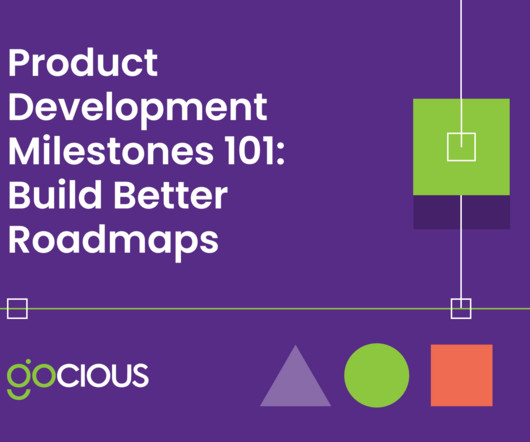 Product Development Milestones 101: Build Better Roadmaps

gocious